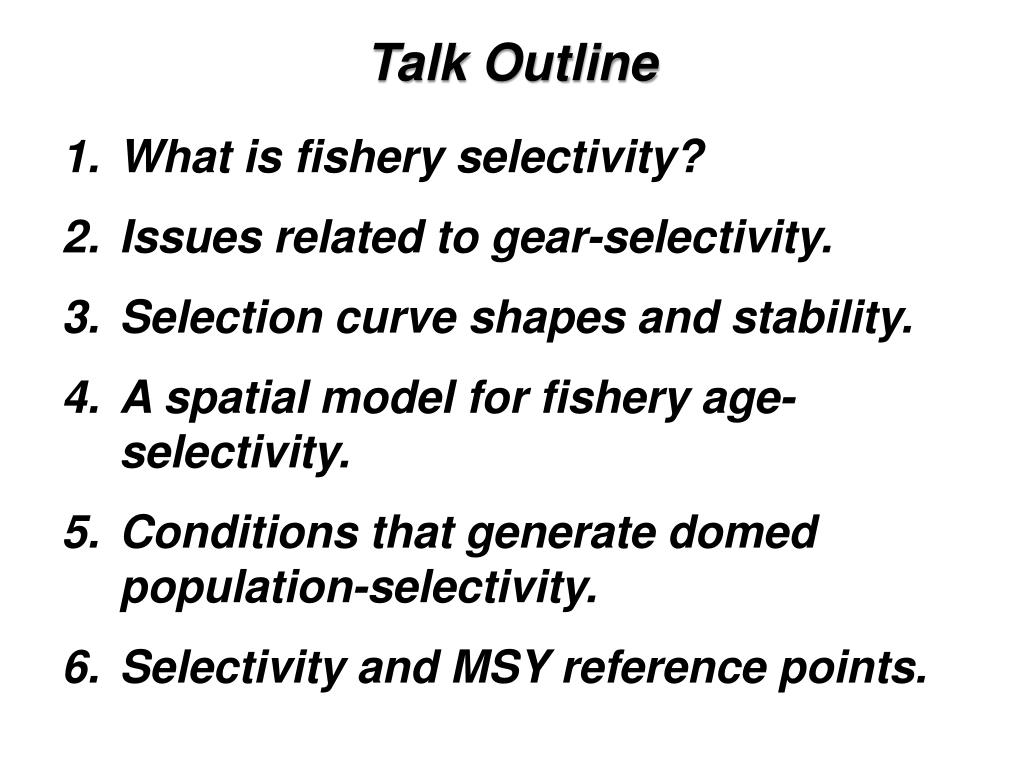 Talk Outline

1. What is fishery selectivity?
2. Issues related to gear-selectivity.
3. Selection curve shapes and stability.
4. A spatial model for fishery age-selectivity.
5. Conditions that generate domed population-selectivity.
6. Selectivity and MSY reference points.